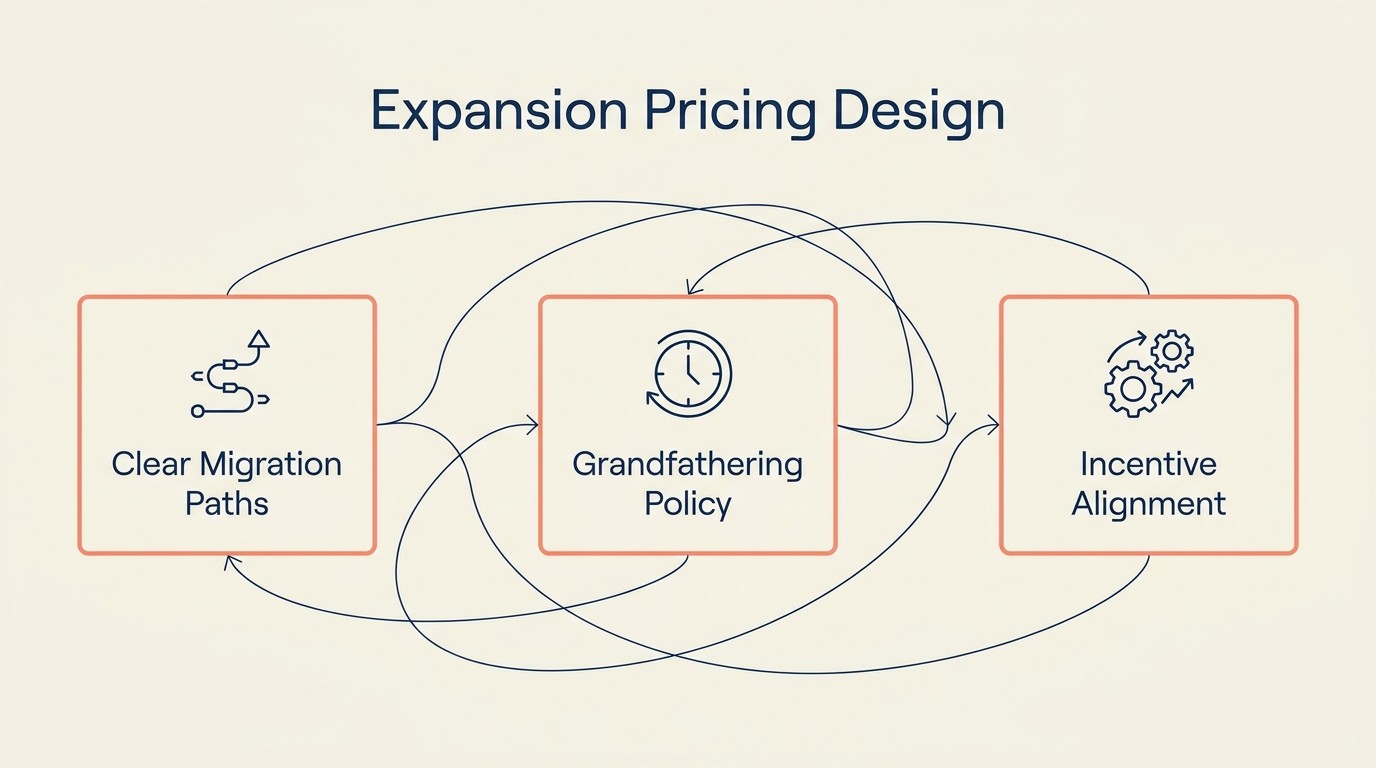 Expansion Pricing Design

Clear Migration Paths

Grandfathering Policy

Incentive Alignment